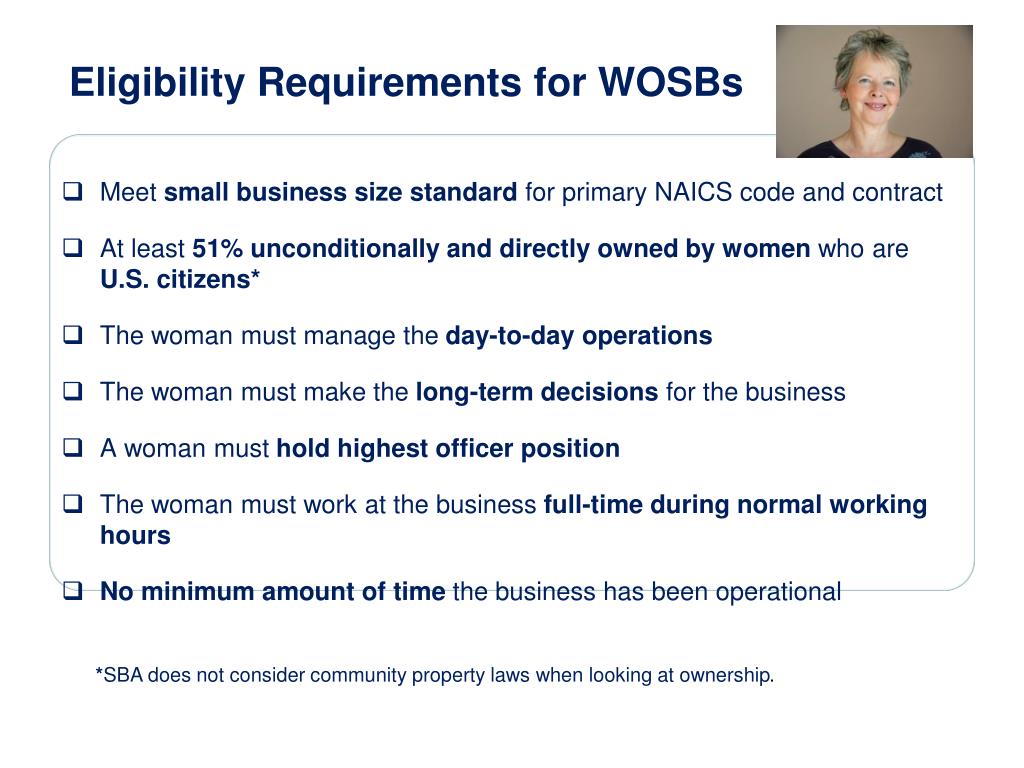 Eligibility Requirements for WOSBs

❑ Meet small business size standard for primary NAICS code and contract

❑ At least 51% unconditionally and directly owned by women who are U.S. citizens*

❑ The woman must manage the day-to-day operations

❑ The woman must make the long-term decisions for the business

❑ A woman must hold highest officer position

❑ The woman must work at the business full-time during normal working hours

❑ No minimum amount of time the business has been operational

*SBA does not consider community property laws when looking at ownership.